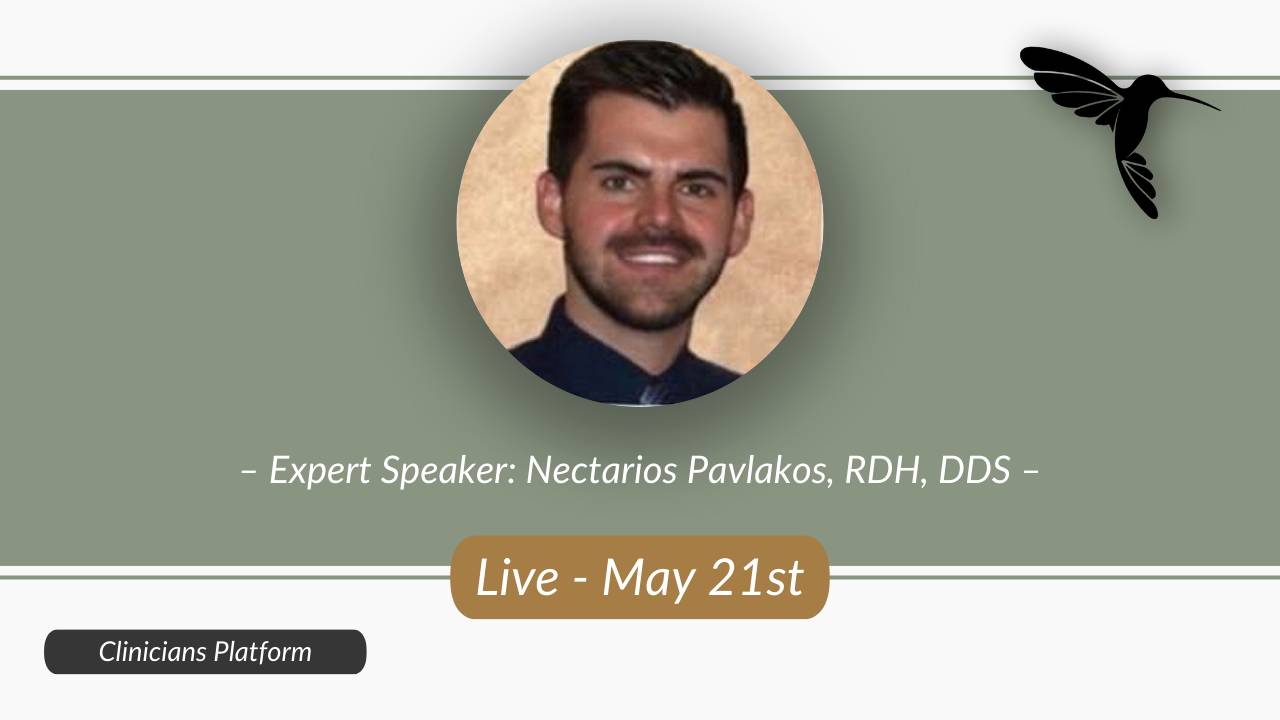 – Expert Speaker: Nectarios Pavlakos, RDH, DDS –

Live - May 21st

Clinicians Platform